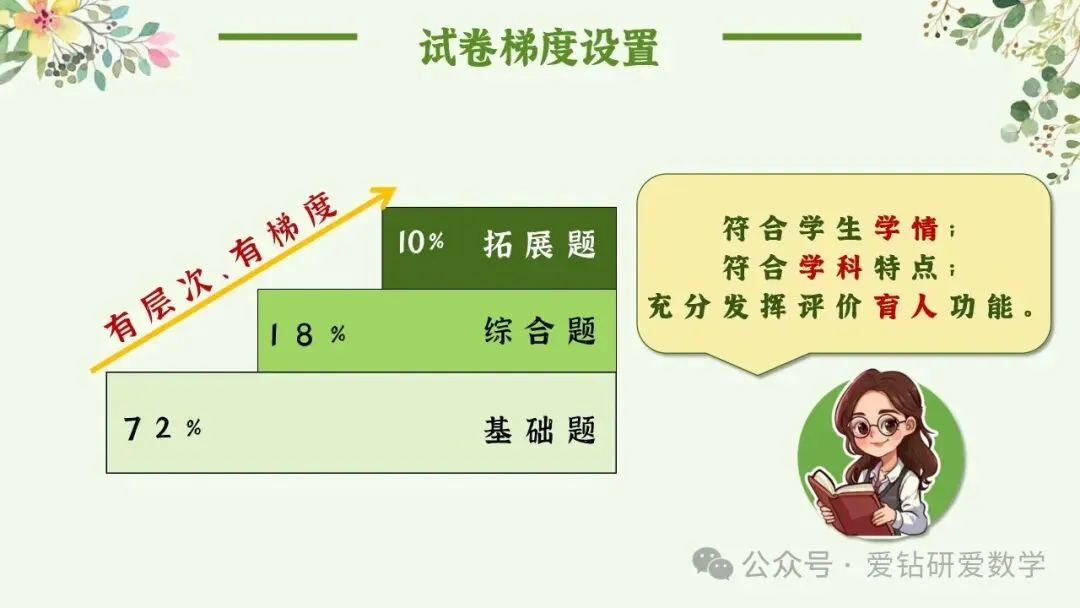 试卷梯度设置

有层次、有梯度

10% 拓展题

18% 综合题

72% 基础题

符合学生学情；
符合学科特点；
充分发挥评价育人功能。

公众号 · 爱钻研爱数学